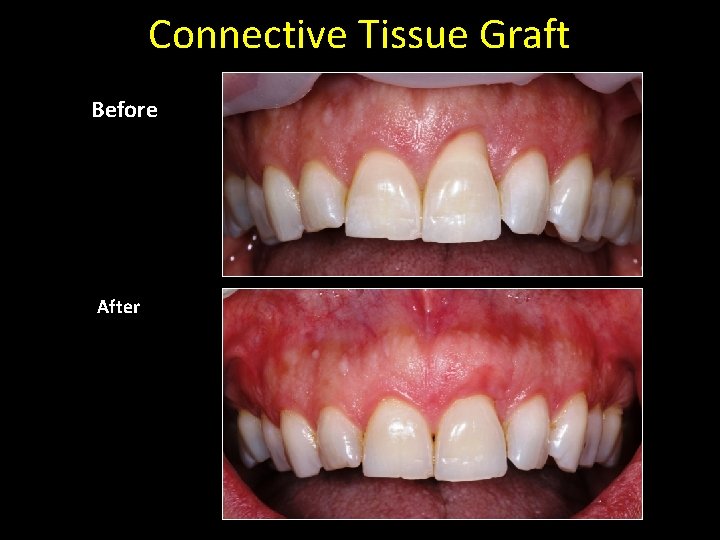 Connective Tissue Graft

Before

After